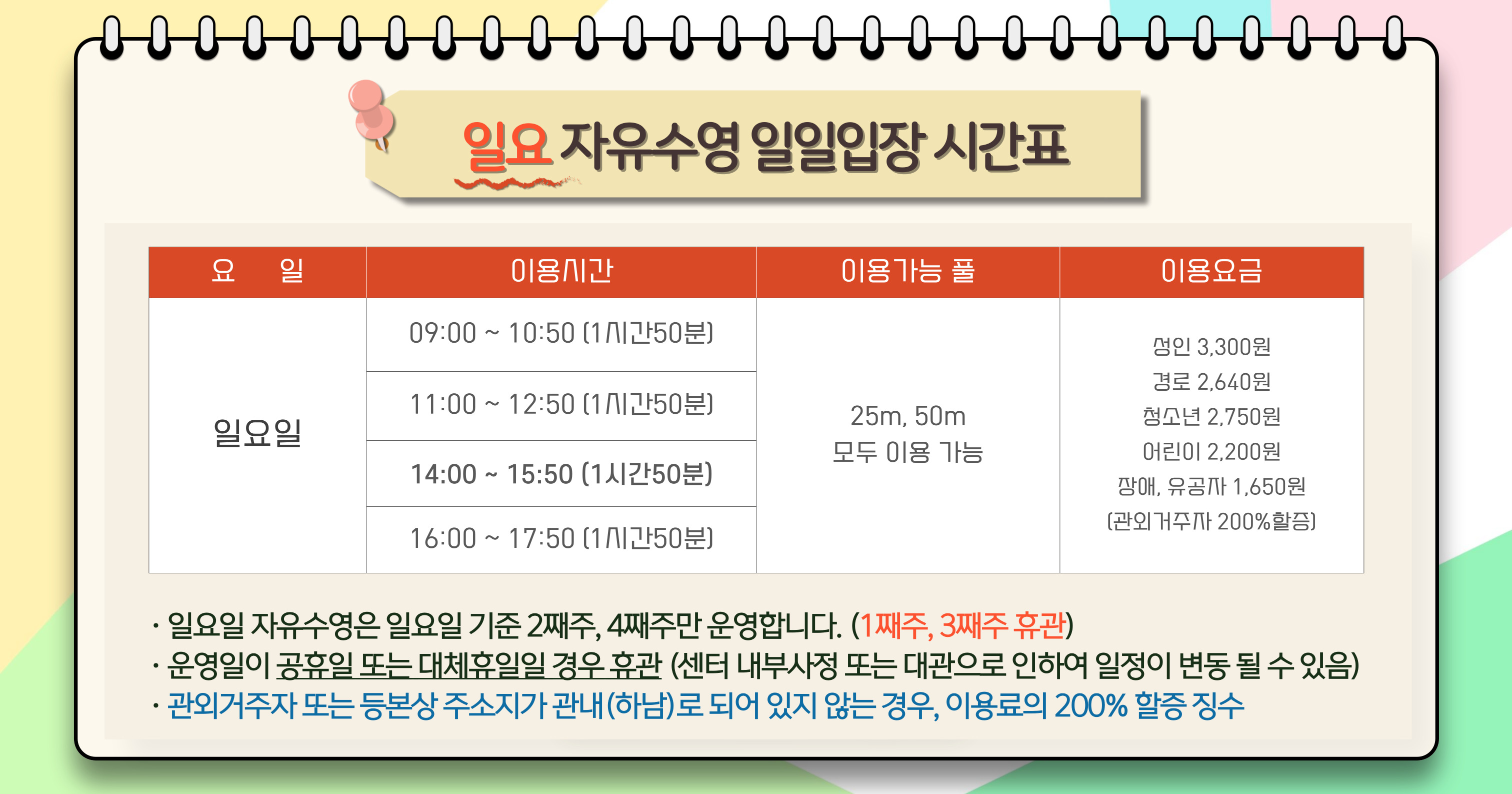 일요 자유수영 일일입장 시간표

| 요 일 | 이용시간 | 이용가능 풀 | 이용요금 |
|---|---|---|---|
| 일요일 | 09:00 ~ 10:50 (1시간50분) | 25m, 50m 모두 이용 가능 | 성인 3,300원 경로 2,640원 청소년 2,750원 어린이 2,200원 장애, 유공자 1,650원 (관외거주자 200%할증) |
| | 11:00 ~ 12:50 (1시간50분) | | |
| | 14:00 ~ 15:50 (1시간50분) | | |
| | 16:00 ~ 17:50 (1시간50분) | | |

· 일요일 자유수영은 일요일 기준 2째주, 4째주만 운영합니다. (1째주, 3째주 휴관)
· 운영일이 공휴일 또는 대체휴일일 경우 휴관 (센터 내부사정 또는 대관으로 인하여 일정이 변동 될 수 있음)
· 관외거주자 또는 등본상 주소지가 관내(하남)로 되어 있지 않는 경우, 이용료의 200% 할증 징수